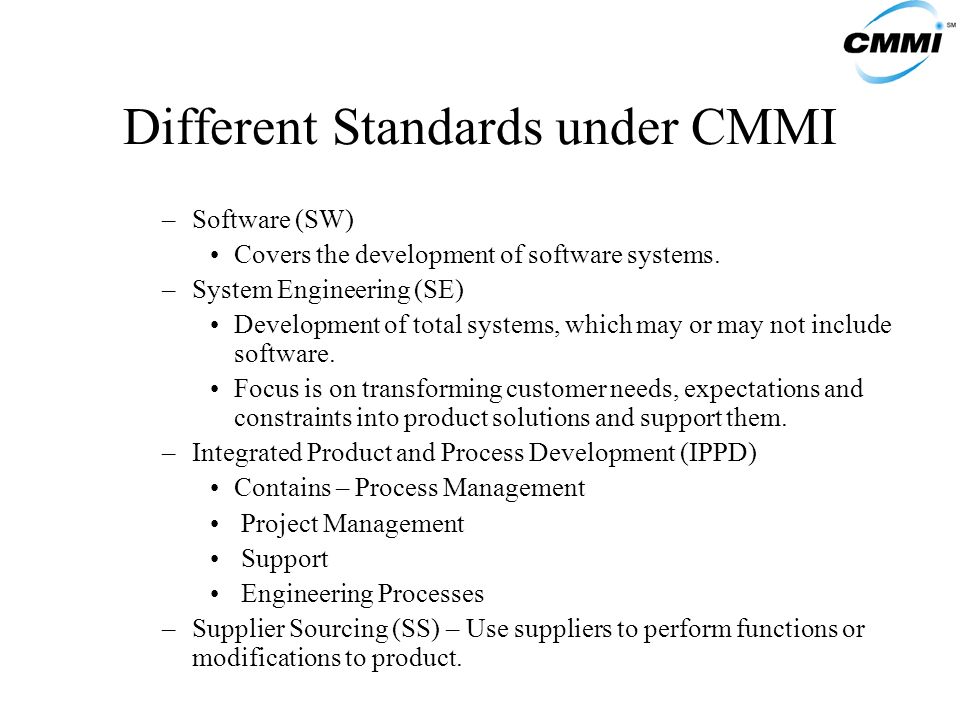 CMMI SM

Different Standards under CMMI

– Software (SW)
• Covers the development of software systems.
– System Engineering (SE)
• Development of total systems, which may or may not include software.
• Focus is on transforming customer needs, expectations and constraints into product solutions and support them.
– Integrated Product and Process Development (IPPD)
• Contains – Process Management
• Project Management
• Support
• Engineering Processes
– Supplier Sourcing (SS) – Use suppliers to perform functions or modifications to product.